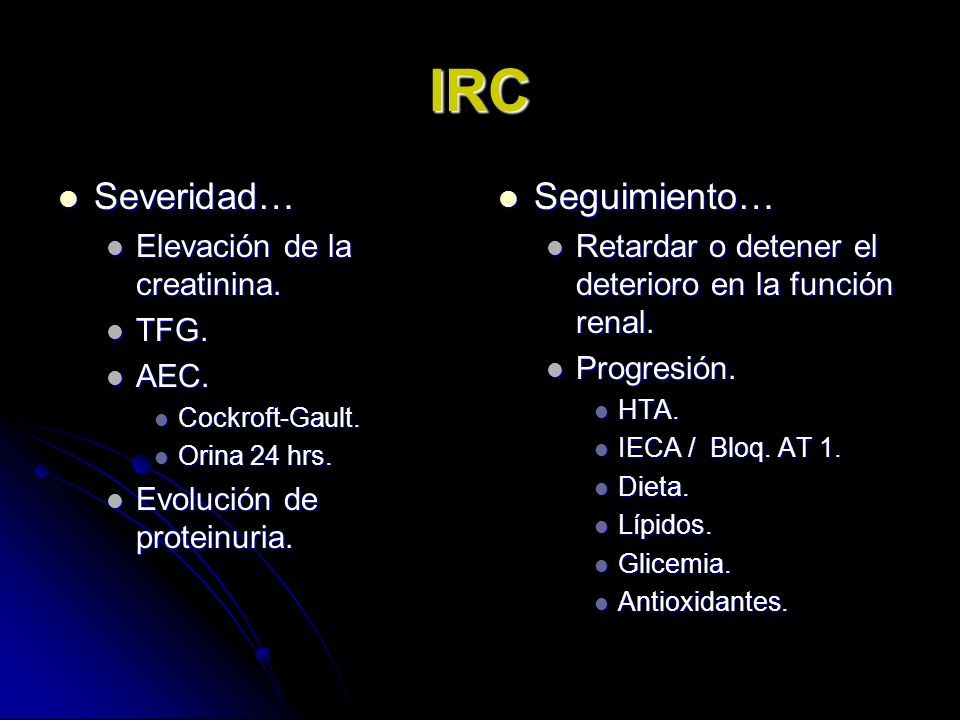 IRC

- Severidad…
  - Elevación de la creatinina.
  - TFG.
  - AEC.
    - Cockroft-Gault.
    - Orina 24 hrs.
  - Evolución de proteinuria.

- Seguimiento…
  - Retardar o detener el deterioro en la función renal.
  - Progresión.
    - HTA.
    - IECA / Bloq. AT 1.
    - Dieta.
    - Lípidos.
    - Glicemia.
    - Antioxidantes.